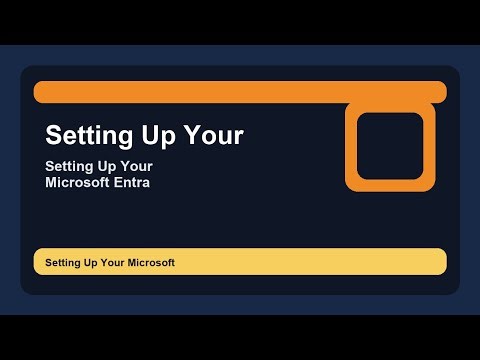 Setting Up Your

Setting Up Your
Microsoft Entra

Setting Up Your Microsoft